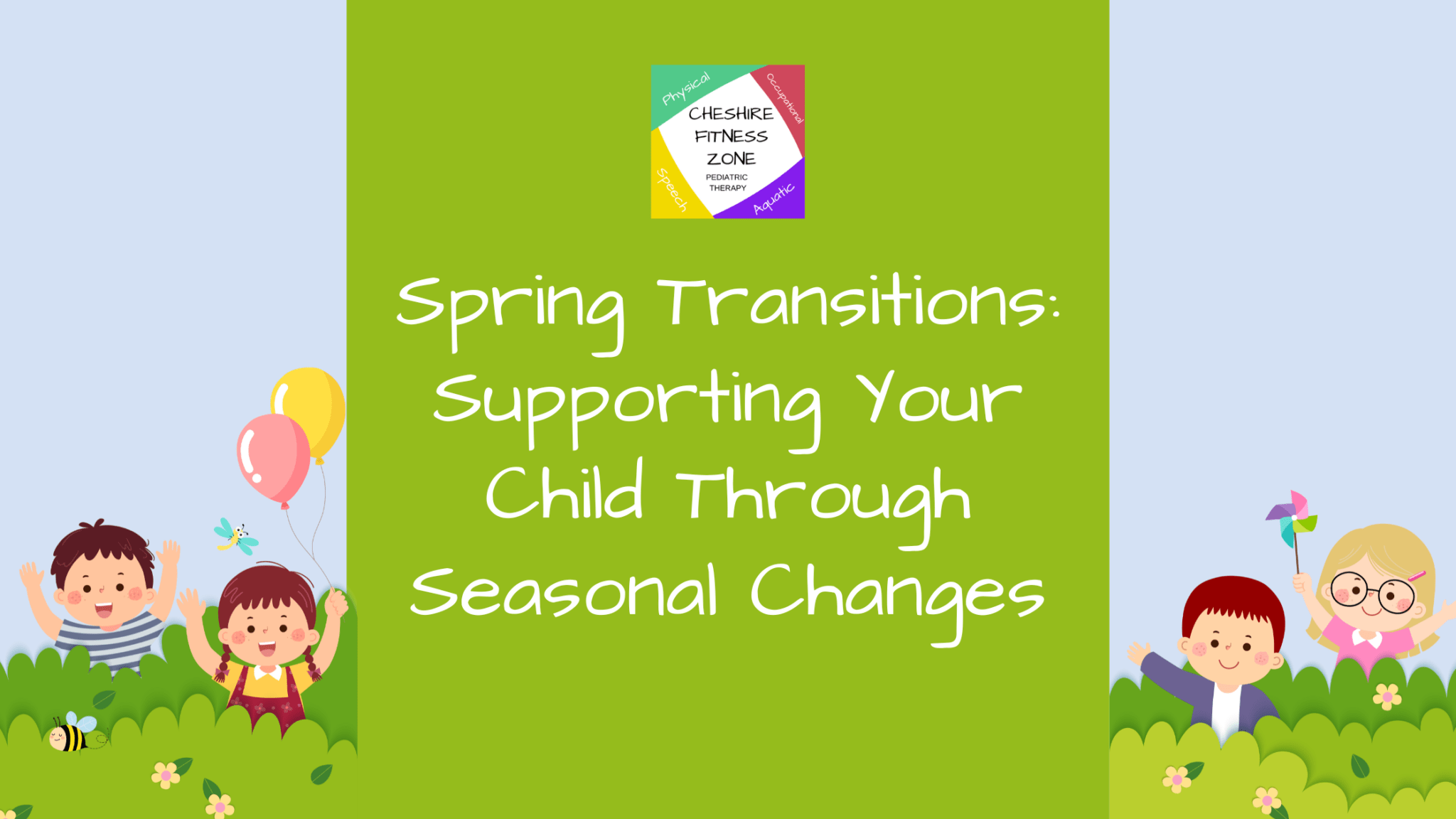 Physical
Occupational
CHESHIRE FITNESS ZONE
PEDIATRIC THERAPY
Speech
Aquatic

Spring Transitions: Supporting Your Child Through Seasonal Changes